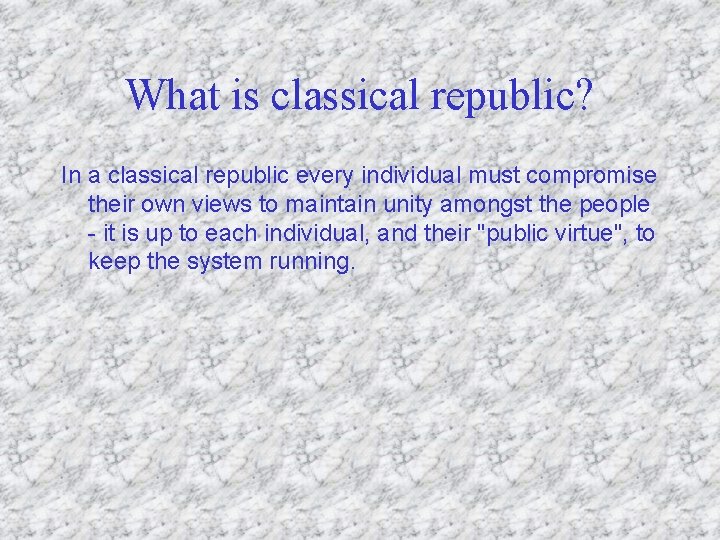 What is classical republic?

In a classical republic every individual must compromise their own views to maintain unity amongst the people - it is up to each individual, and their "public virtue", to keep the system running.